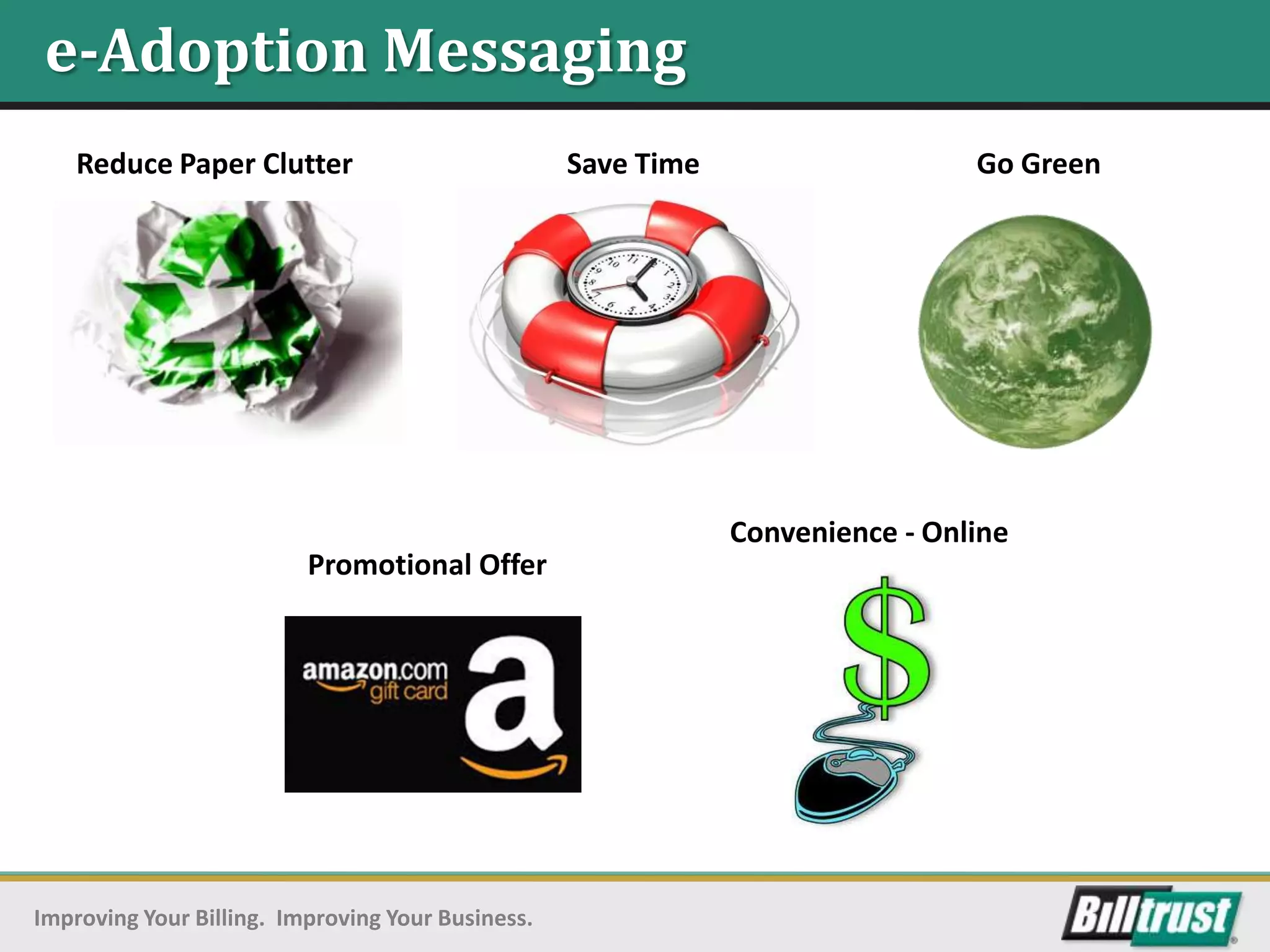 e-Adoption Messaging

Reduce Paper Clutter

Save Time

Go Green

Promotional Offer

amazon.com gift card

a

Convenience - Online

$

Improving Your Billing. Improving Your Business.

Billtrust